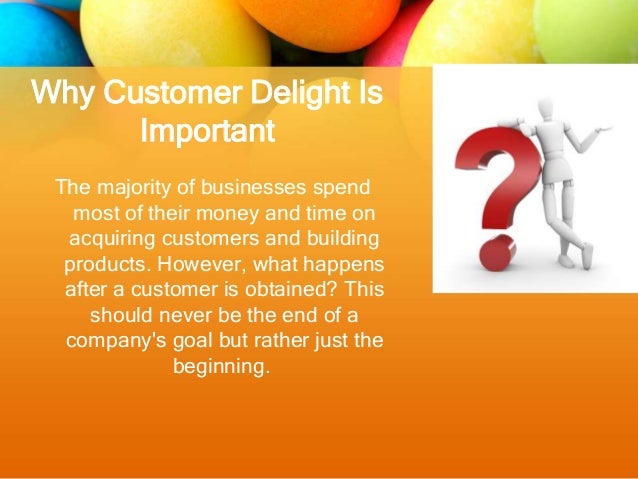 Why Customer Delight Is Important

The majority of businesses spend most of their money and time on acquiring customers and building products. However, what happens after a customer is obtained? This should never be the end of a company's goal but rather just the beginning.